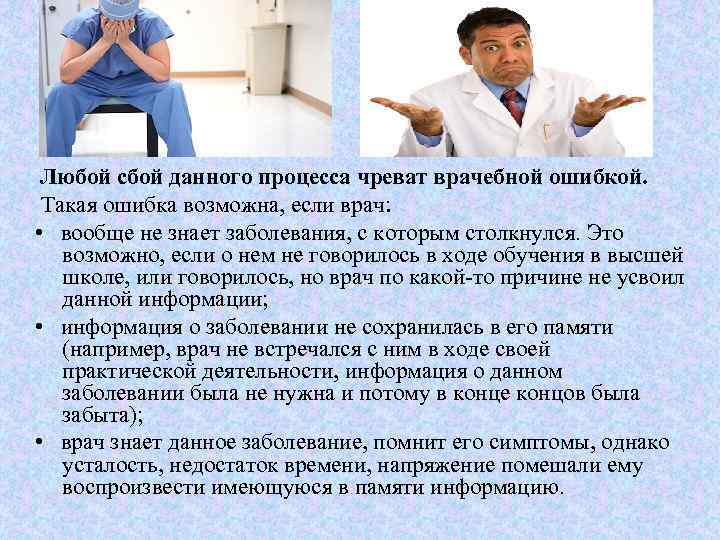 Любой сбой данного процесса чреват врачебной ошибкой.

Такая ошибка возможна, если врач:

• вообще не знает заболевания, с которым столкнулся. Это возможно, если о нем не говорилось в ходе обучения в высшей школе, или говорилось, но врач по какой-то причине не усвоил данной информации;

• информация о заболевании не сохранилась в его памяти (например, врач не встречался с ним в ходе своей практической деятельности, информация о данном заболевании была не нужна и потому в конце концов была забыта);

• врач знает данное заболевание, помнит его симптомы, однако усталость, недостаток времени, напряжение помешали ему воспроизвести имеющуюся в памяти информацию.